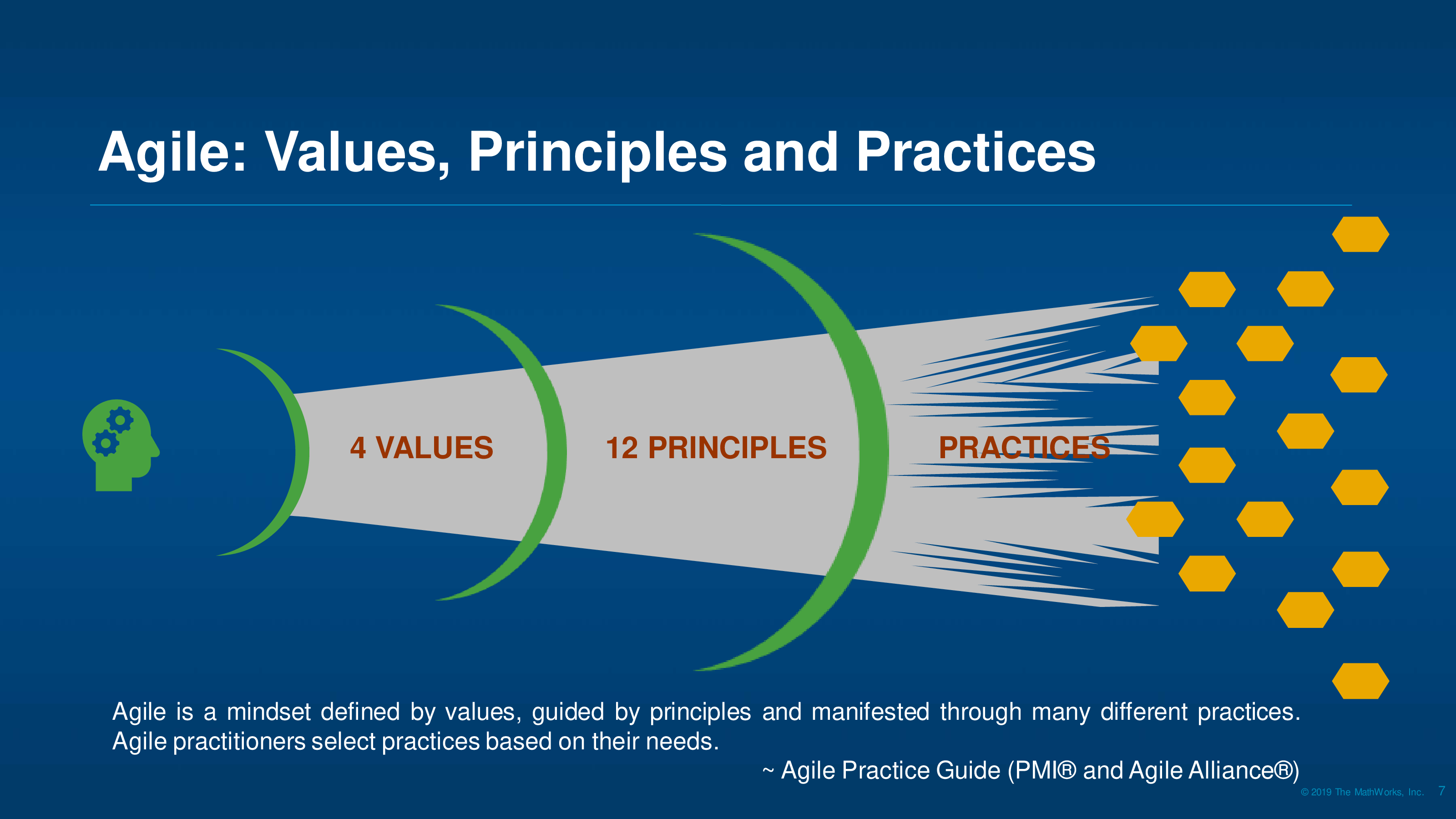 Agile: Values, Principles and Practices

4 VALUES

12 PRINCIPLES

PRACTICES

Agile is a mindset defined by values, guided by principles and manifested through many different practices. Agile practitioners select practices based on their needs.

~ Agile Practice Guide (PMI® and Agile Alliance®)

© 2019 The MathWorks, Inc. 7